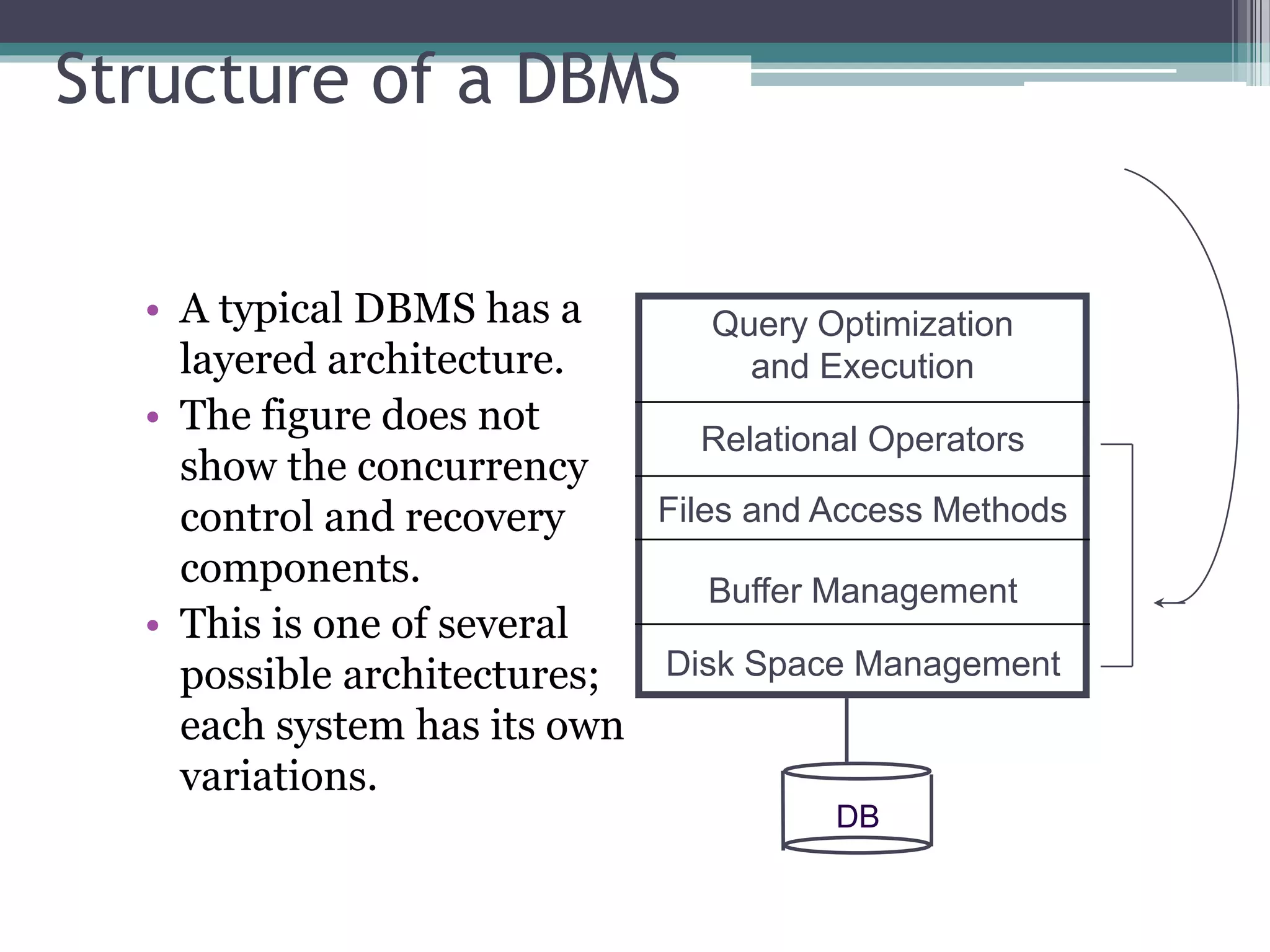 Structure of a DBMS

• A typical DBMS has a layered architecture.
• The figure does not show the concurrency control and recovery components.
• This is one of several possible architectures; each system has its own variations.

Query Optimization and Execution

Relational Operators

Files and Access Methods

Buffer Management

Disk Space Management

DB